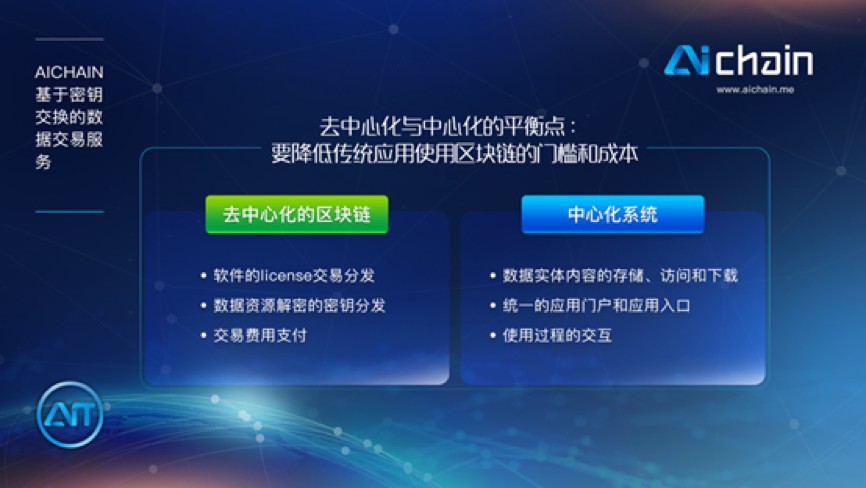 AICHAIN
基于密钥交换的数据交易服务

Aichain
www.aichain.me

去中心化与中心化的平衡点：
要降低传统应用使用区块链的门槛和成本

去中心化的区块链

• 软件的license交易分发
• 数据资源解密的密钥分发
• 交易费用支付

中心化系统

• 数据实体内容的存储、访问和下载
• 统一的应用门户和应用入口
• 使用过程的交互

AIT